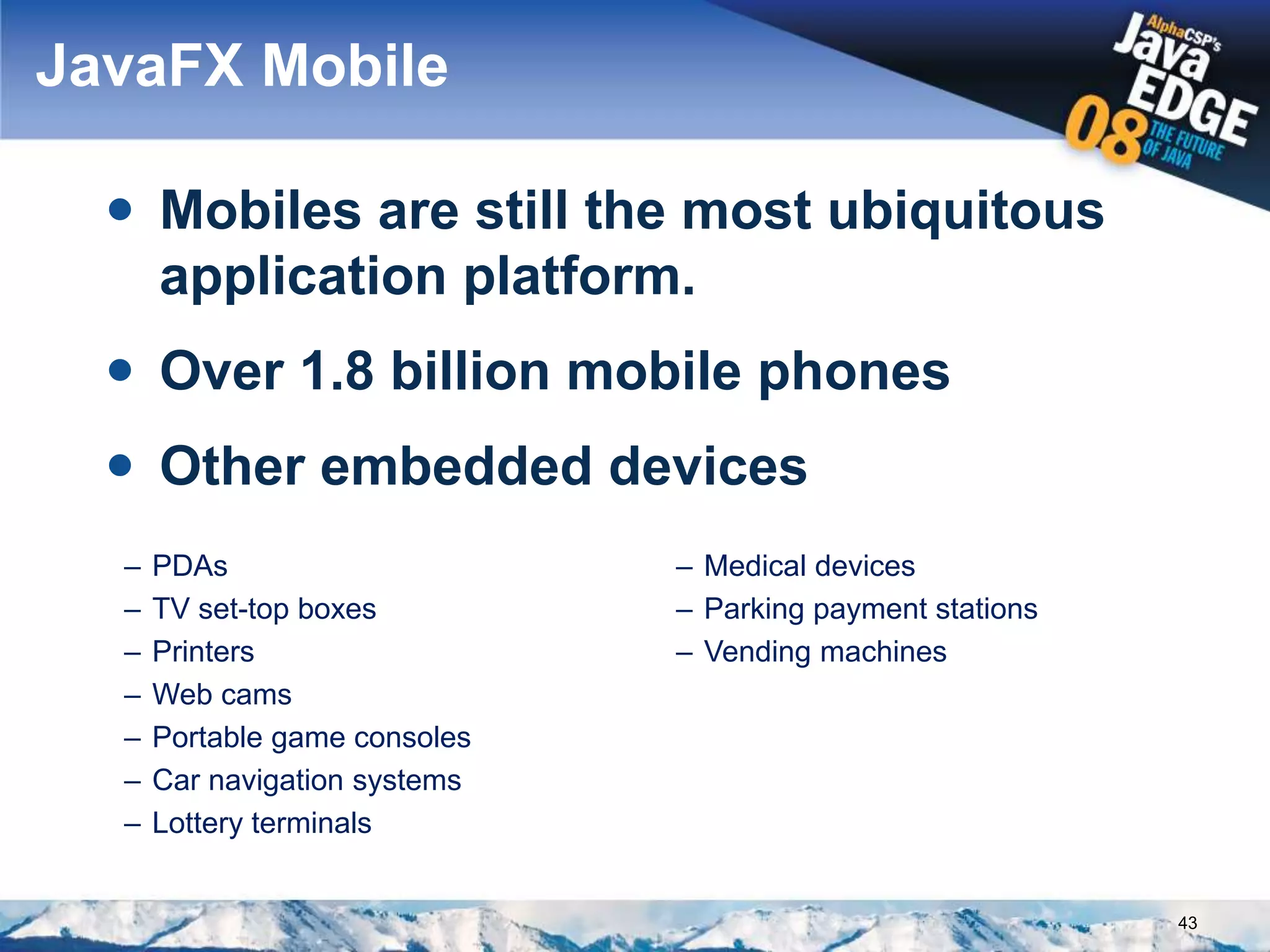 JavaFX Mobile

AlphaCSP's Java EDGE 08 THE FUTURE OF JAVA

• Mobiles are still the most ubiquitous application platform.

• Over 1.8 billion mobile phones

• Other embedded devices

– PDAs
– TV set-top boxes
– Printers
– Web cams
– Portable game consoles
– Car navigation systems
– Lottery terminals

– Medical devices
– Parking payment stations
– Vending machines

43